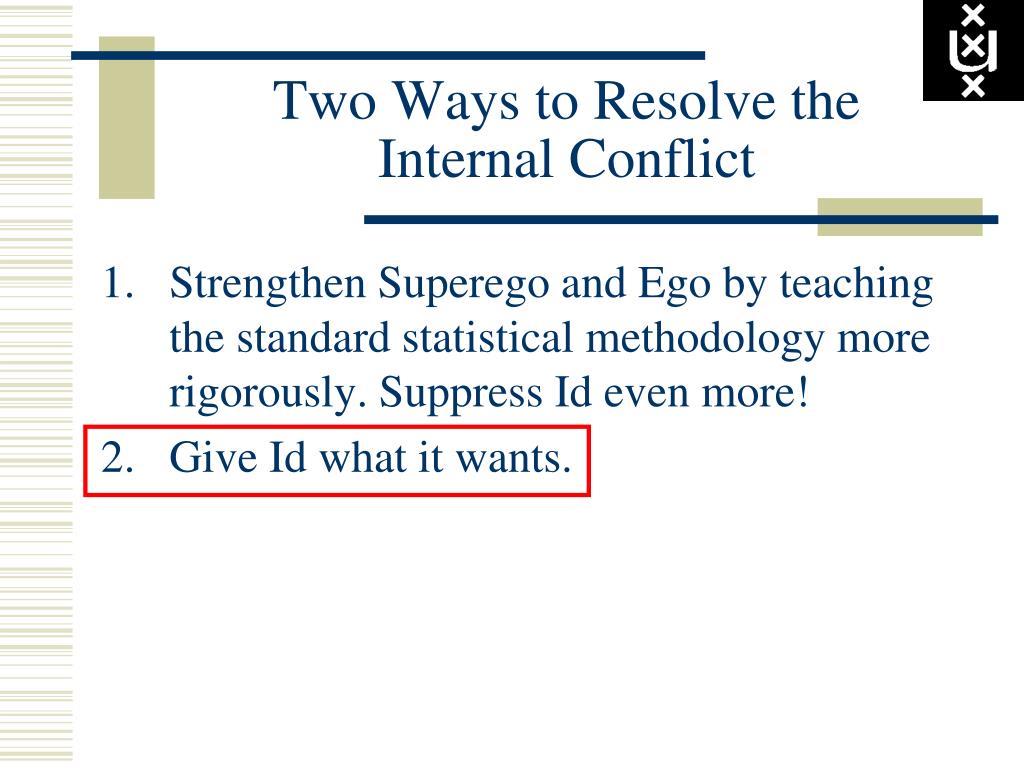 Two Ways to Resolve the Internal Conflict

1. Strengthen Superego and Ego by teaching the standard statistical methodology more rigorously. Suppress Id even more!
2. Give Id what it wants.